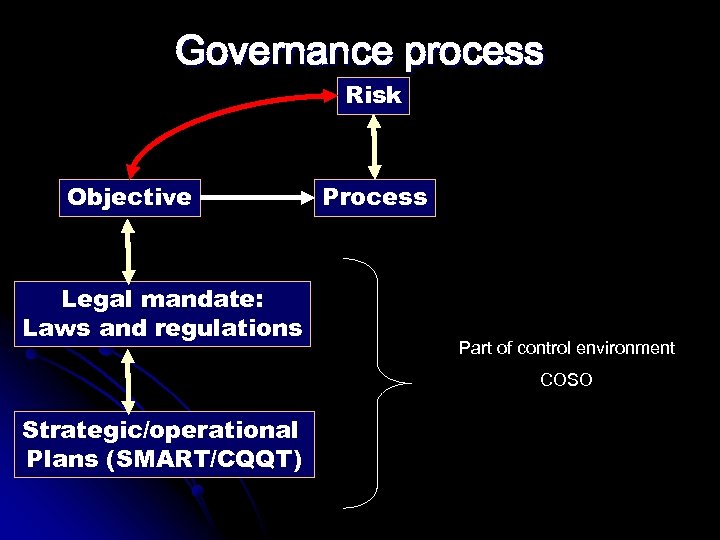 Governance process

Risk

Objective

Process

Legal mandate:
Laws and regulations

Strategic/operational
Plans (SMART/CQQT)

Part of control environment

COSO